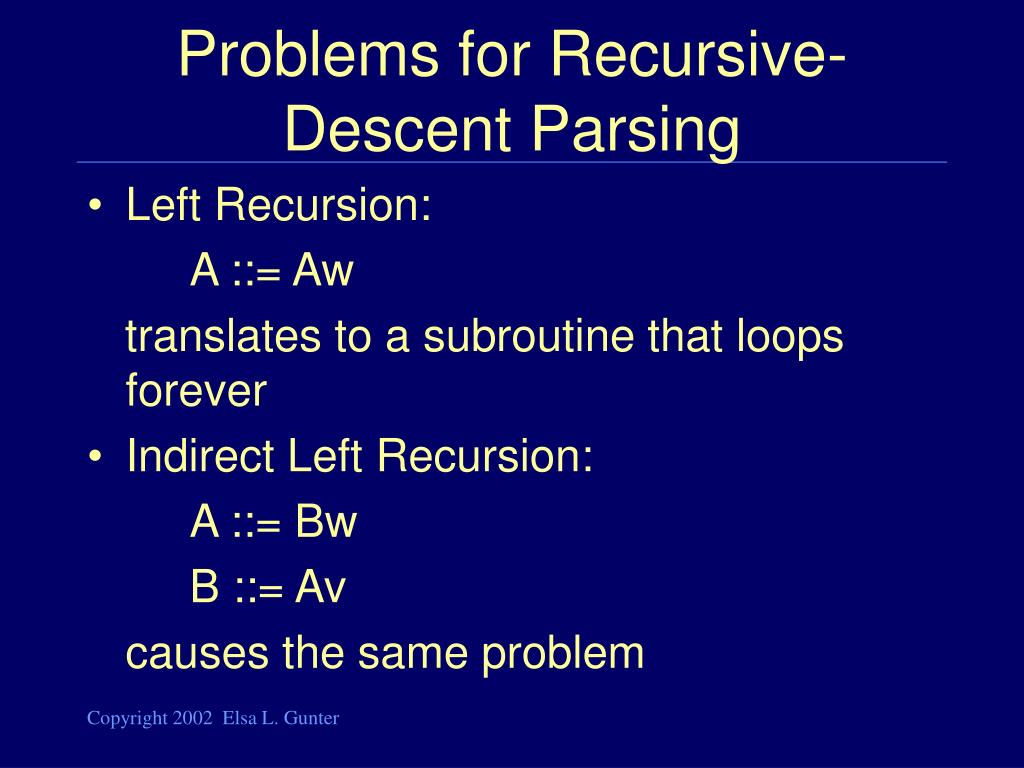 Problems for Recursive-Descent Parsing

• Left Recursion:

A ::= Aw

translates to a subroutine that loops forever

• Indirect Left Recursion:

A ::= Bw

B ::= Av

causes the same problem

Copyright 2002 Elsa L. Gunter